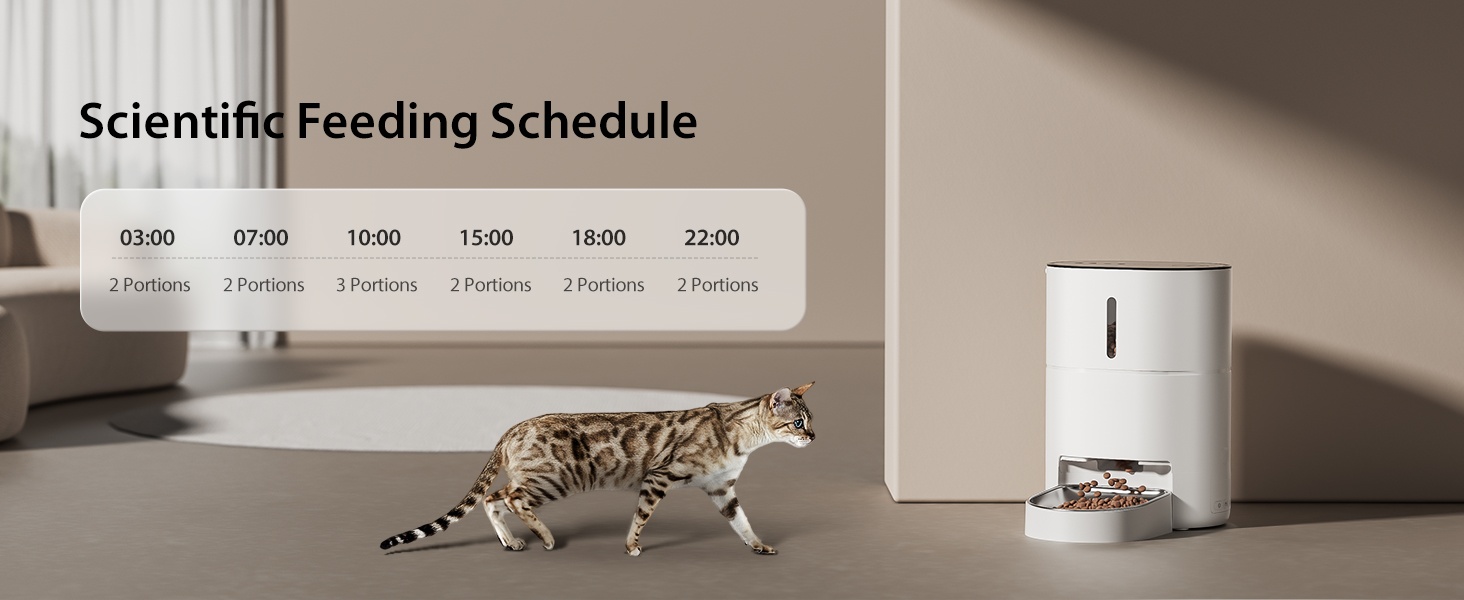 Scientific Feeding Schedule

| 03:00 | 07:00 | 10:00 | 15:00 | 18:00 | 22:00 |
|---|---|---|---|---|---|
| 2 Portions | 2 Portions | 3 Portions | 2 Portions | 2 Portions | 2 Portions |